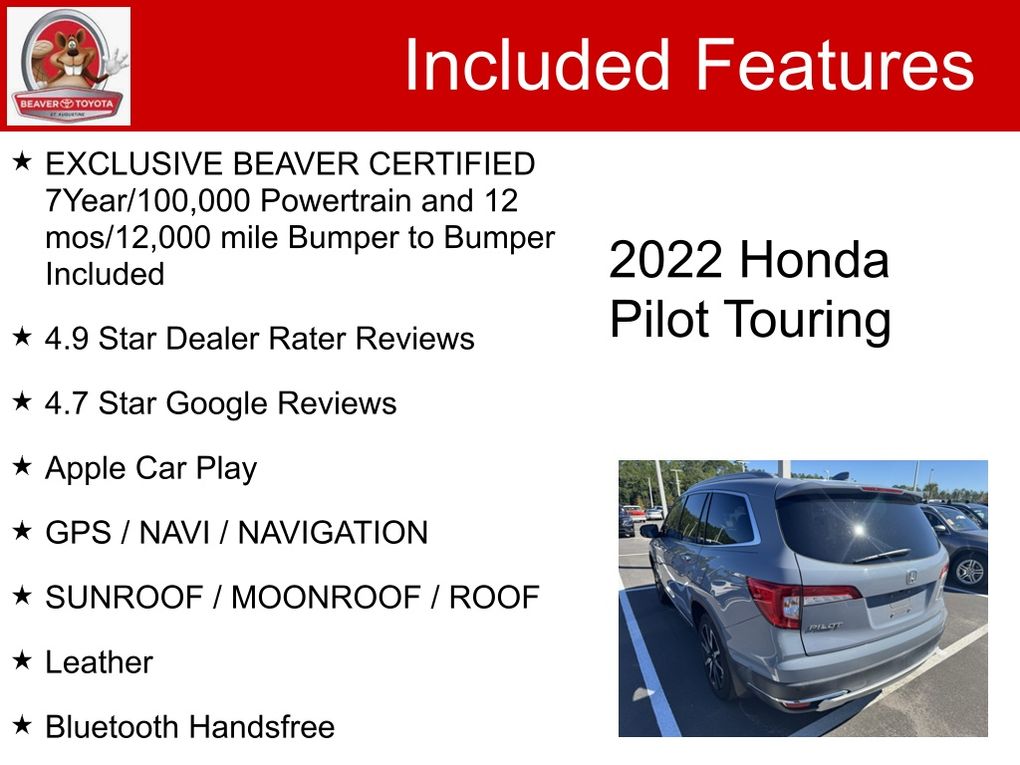 BEAVER TOYOTA
ST. AUGUSTINE

Included Features

★ EXCLUSIVE BEAVER CERTIFIED 7Year/100,000 Powertrain and 12 mos/12,000 mile Bumper to Bumper Included

★ 4.9 Star Dealer Rater Reviews

★ 4.7 Star Google Reviews

★ Apple Car Play

★ GPS / NAVI / NAVIGATION

★ SUNROOF / MOONROOF / ROOF

★ Leather

★ Bluetooth Handsfree

2022 Honda Pilot Touring

PILOT